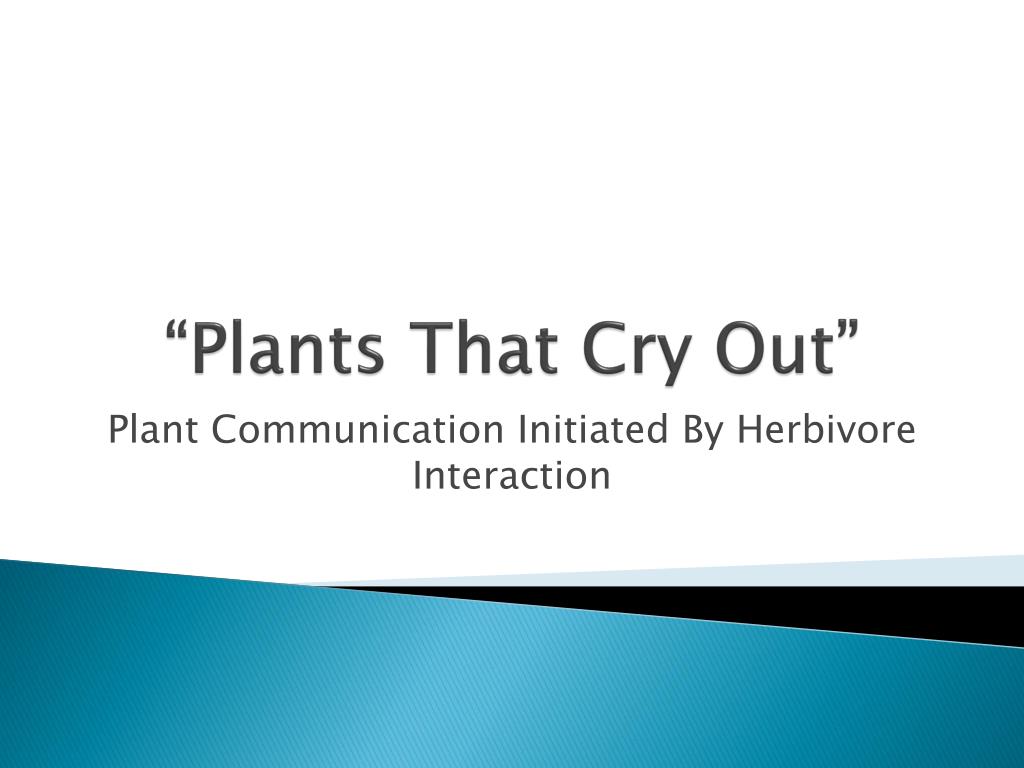 “Plants That Cry Out”

Plant Communication Initiated By Herbivore Interaction